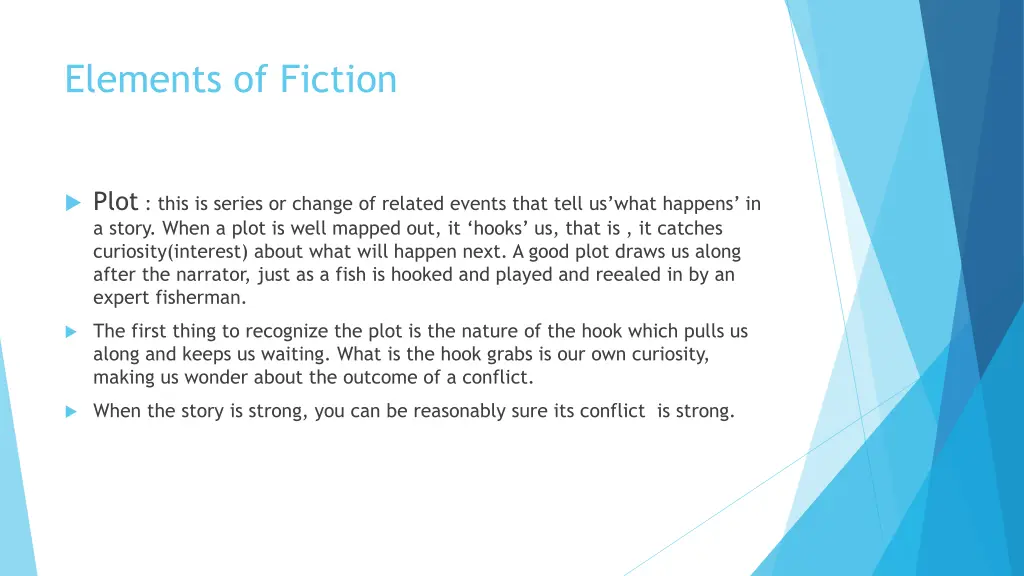 Elements of Fiction

Plot : this is series or change of related events that tell us'what happens' in a story. When a plot is well mapped out, it 'hooks' us, that is , it catches curiosity(interest) about what will happen next. A good plot draws us along after the narrator, just as a fish is hooked and played and reealed in by an expert fisherman.

The first thing to recognize the plot is the nature of the hook which pulls us along and keeps us waiting. What is the hook grabs is our own curiosity, making us wonder about the outcome of a conflict.

When the story is strong, you can be reasonably sure its conflict is strong.